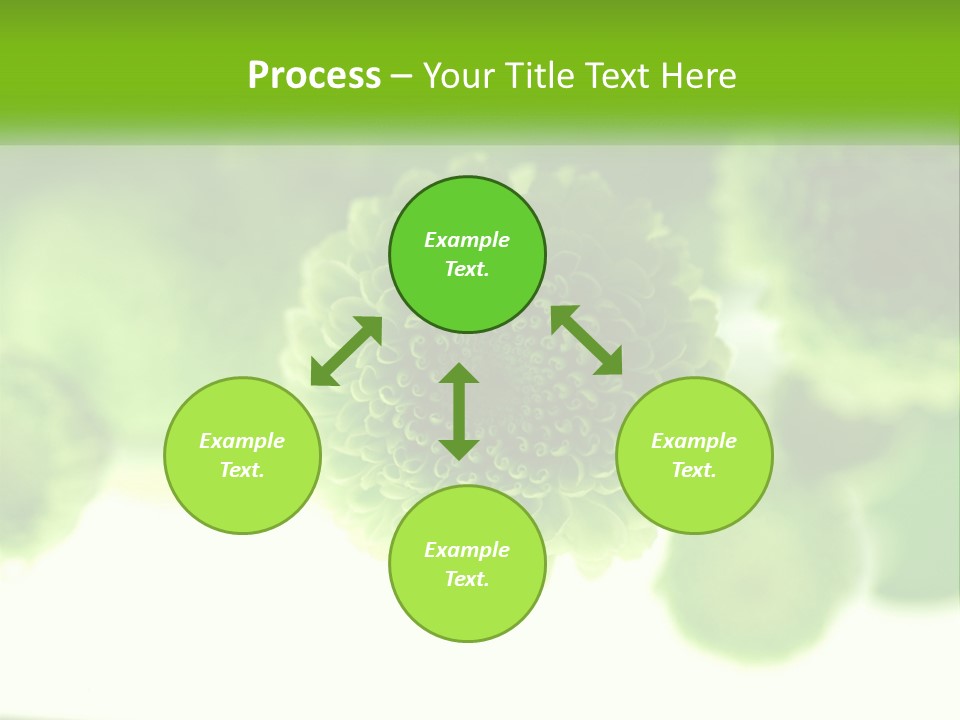 Process – Your Title Text Here

Example Text.

Example Text.

Example Text.

Example Text.